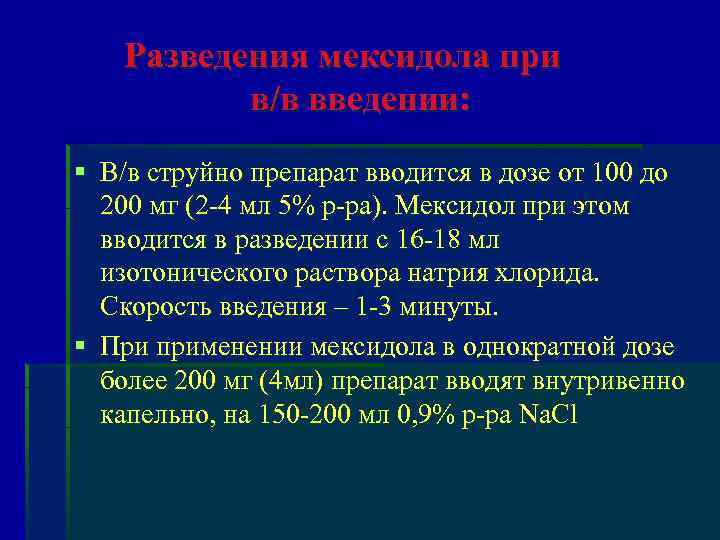 Разведения мексидола при в/в введении:

▪ В/в струйно препарат вводится в дозе от 100 до 200 мг (2-4 мл 5% р-ра). Мексидол при этом вводится в разведении с 16-18 мл изотонического раствора натрия хлорида. Скорость введения – 1-3 минуты.

▪ При применении мексидола в однократной дозе более 200 мг (4мл) препарат вводят внутривенно капельно, на 150-200 мл 0,9% р-ра NaCl